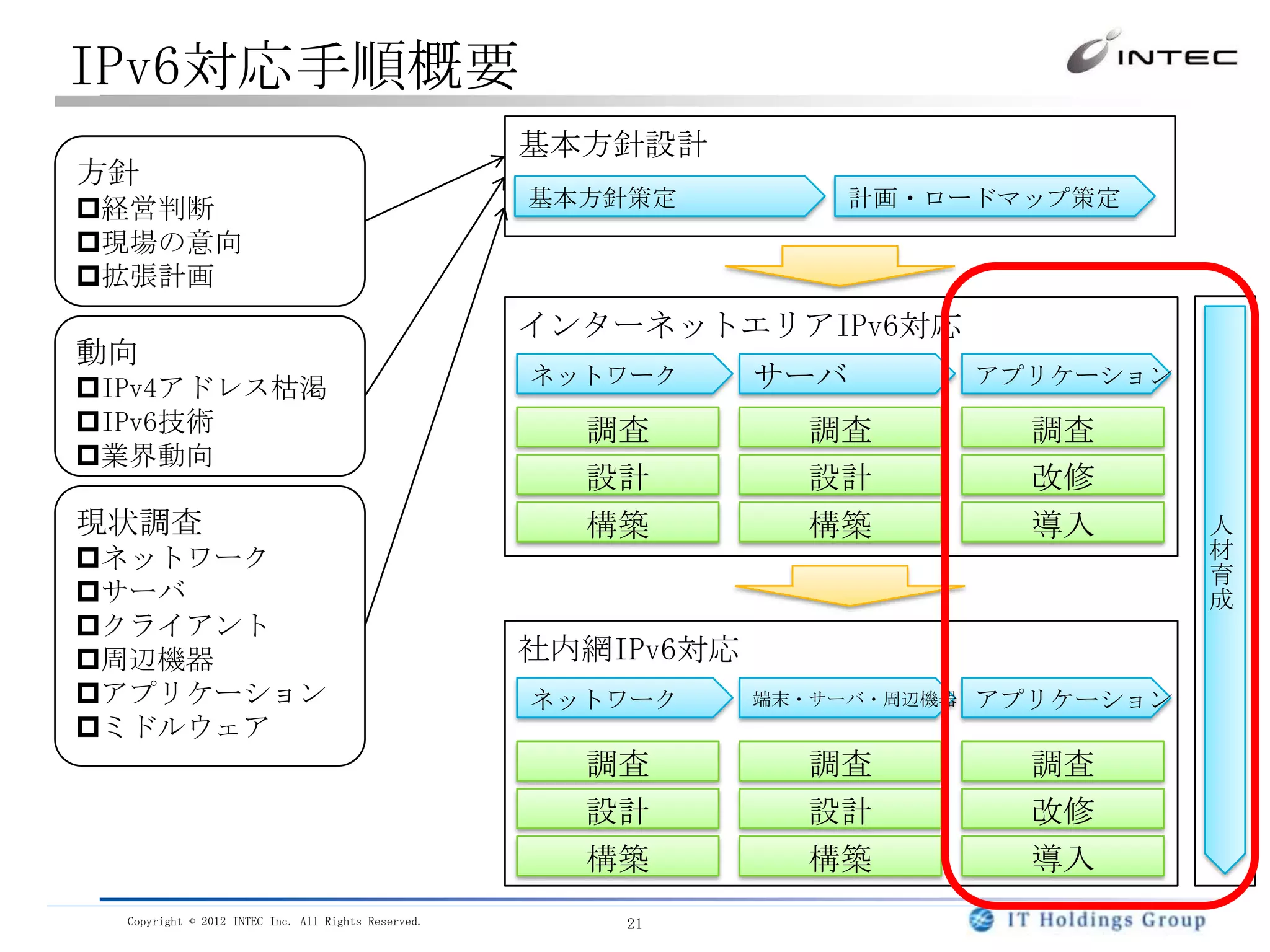 IPv6対応手順概要

INTEC

方針
□経営判断
□現場の意向
□拡張計画

動向
□IPv4アドレス枯渇
□IPv6技術
□業界動向

現状調査
□ネットワーク
□サーバ
□クライアント
□周辺機器
□アプリケーション
□ミドルウェア

基本方針設計
基本方針策定
計画・ロードマップ策定

インターネットエリアIPv6対応
ネットワーク
調査
設計
構築
サーバ
調査
設計
構築
アプリケーション
調査
改修
導入

社内網IPv6対応
ネットワーク
調査
設計
構築
端末・サーバ・周辺機器
調査
設計
構築
アプリケーション
調査
改修
導入

人材育成

Copyright © 2012 INTEC Inc. All Rights Reserved.

21

IT Holdings Group